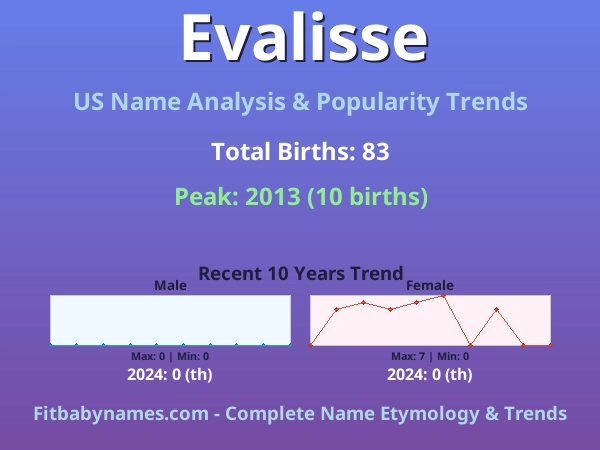 Evalisse

US Name Analysis & Popularity Trends

Total Births: 83

Peak: 2013 (10 births)

Recent 10 Years Trend

Male

Max: 0 | Min: 0

2024: 0 (th)

Female

Max: 7 | Min: 0

2024: 0 (th)

Fitbabynames.com - Complete Name Etymology & Trends